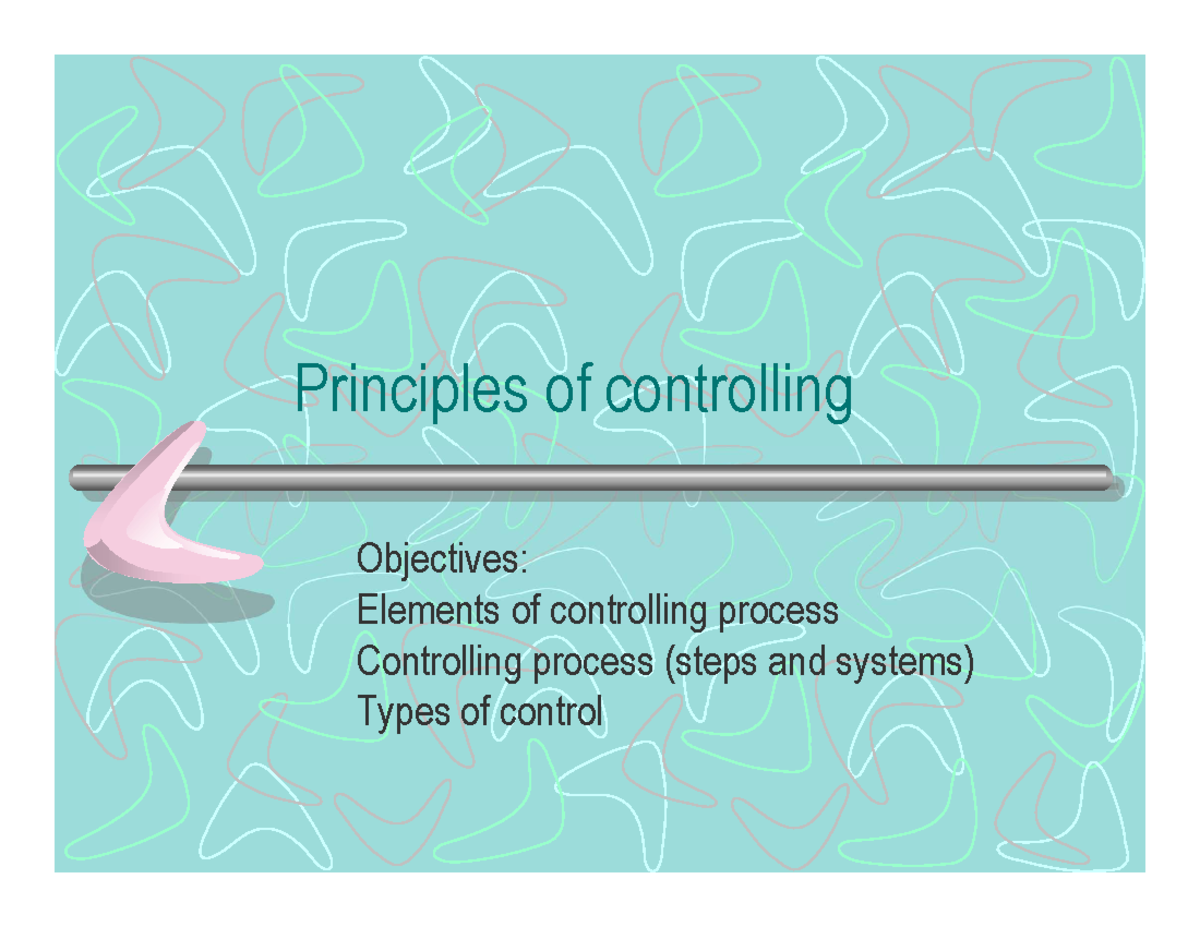 Principles of controlling

Objectives:
Elements of controlling process
Controlling process (steps and systems)
Types of control